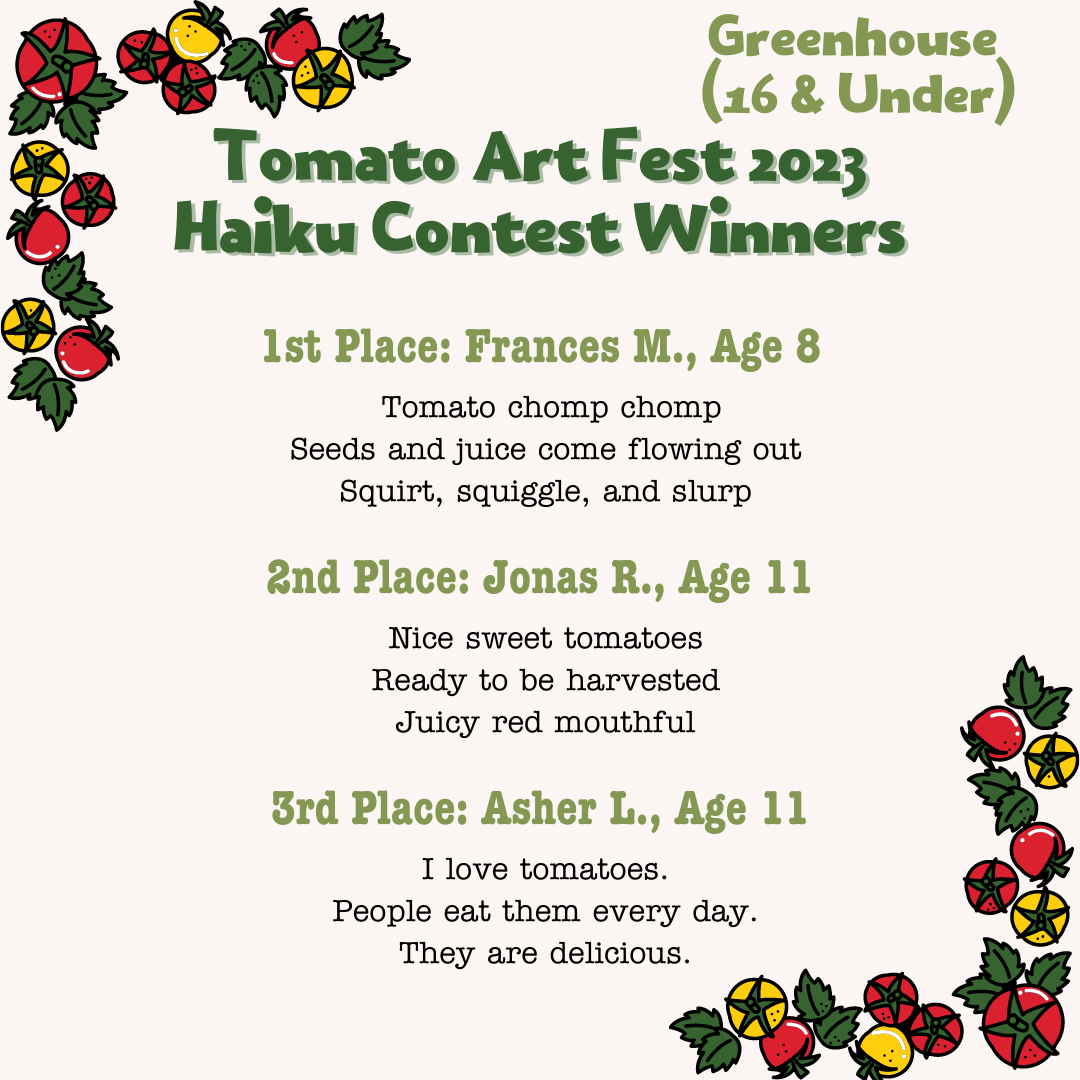 Greenhouse
(16 & Under)

Tomato Art Fest 2023
Haiku Contest Winners

1st Place: Frances M., Age 8

Tomato chomp chomp
Seeds and juice come flowing out
Squirt, squiggle, and slurp

2nd Place: Jonas R., Age 11

Nice sweet tomatoes
Ready to be harvested
Juicy red mouthful

3rd Place: Asher L., Age 11

I love tomatoes.
People eat them every day.
They are delicious.